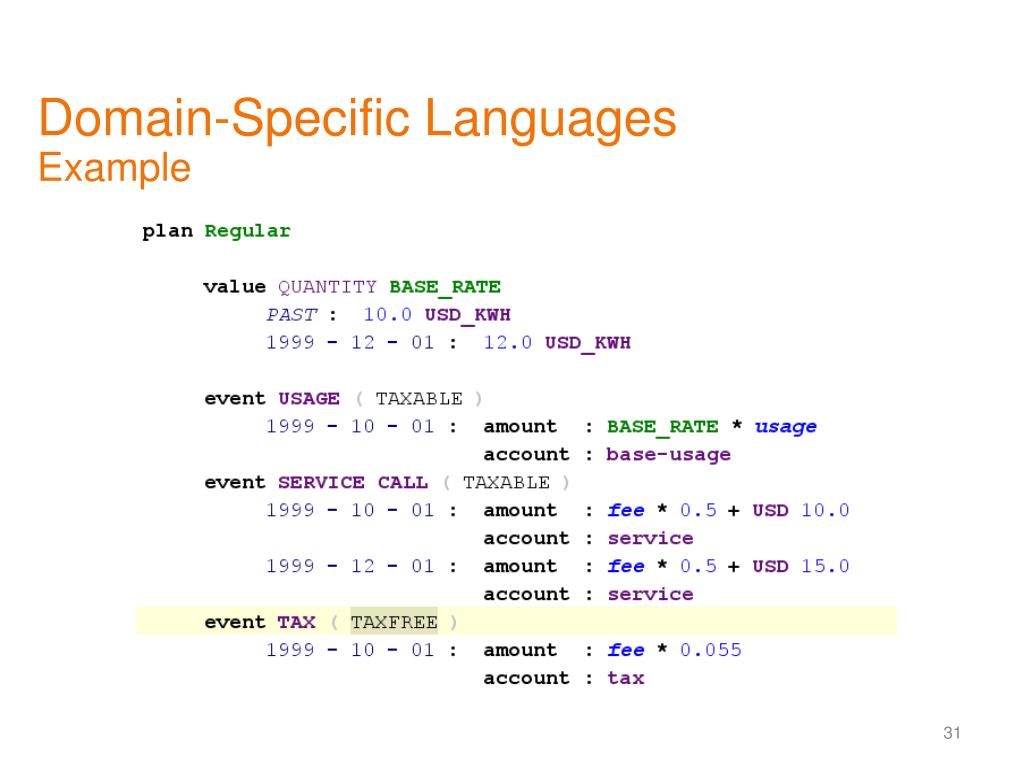 Domain-Specific Languages
Example

plan Regular

value QUANTITY BASE_RATE
PAST : 10.0 USD_KWH
1999 - 12 - 01 : 12.0 USD_KWH

event USAGE ( TAXABLE )
1999 - 10 - 01 : amount : BASE_RATE * usage
account : base-usage
event SERVICE CALL ( TAXABLE )
1999 - 10 - 01 : amount : fee * 0.5 + USD 10.0
account : service
1999 - 12 - 01 : amount : fee * 0.5 + USD 15.0
account : service
event TAX ( TAXFREE )
1999 - 10 - 01 : amount : fee * 0.055
account : tax

31